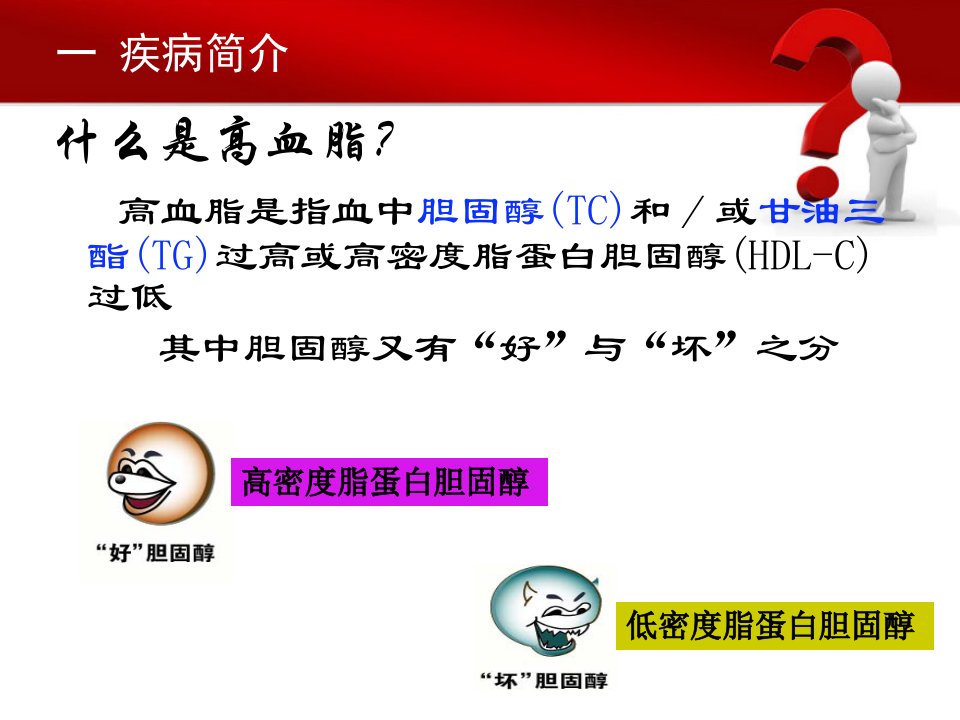 一 疾病简介

什么是高血脂?

高血脂是指血中胆固醇(TC)和/或甘油三酯(TG)过高或高密度脂蛋白胆固醇(HDL-C)过低

其中胆固醇又有“好”与“坏”之分

高密度脂蛋白胆固醇

“好”胆固醇

低密度脂蛋白胆固醇

“坏”胆固醇